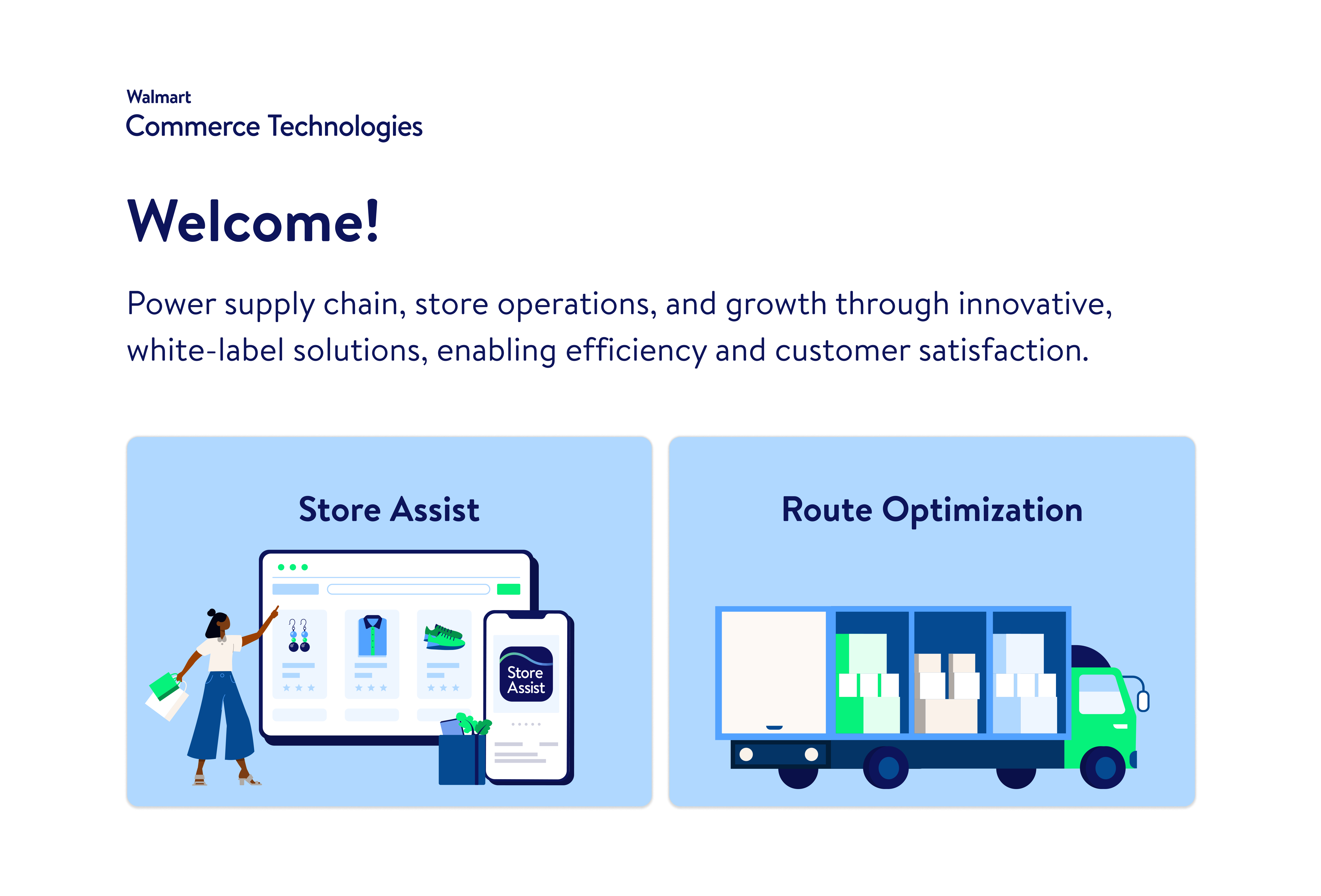 Walmart
Commerce Technologies

Welcome!

Power supply chain, store operations, and growth through innovative, white-label solutions, enabling efficiency and customer satisfaction.

Store Assist

Store Assist

Route Optimization